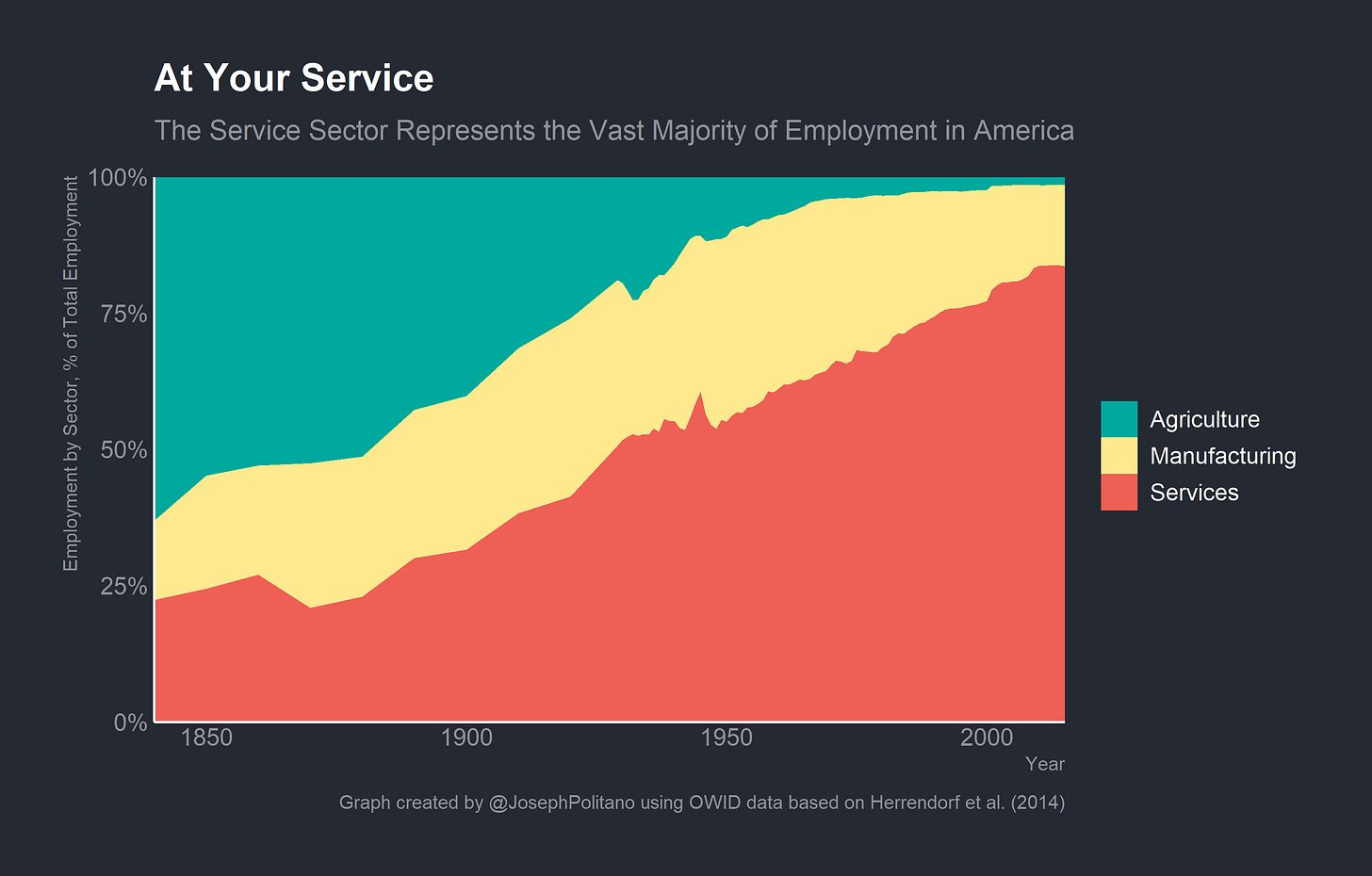 At Your Service

The Service Sector Represents the Vast Majority of Employment in America

Employment by Sector, % of Total Employment

100%
75%
50%
25%
0%

1850
1900
1950
2000

Year

Agriculture
Manufacturing
Services

Graph created by @JosephPolitano using OWID data based on Herrendorf et al. (2014)